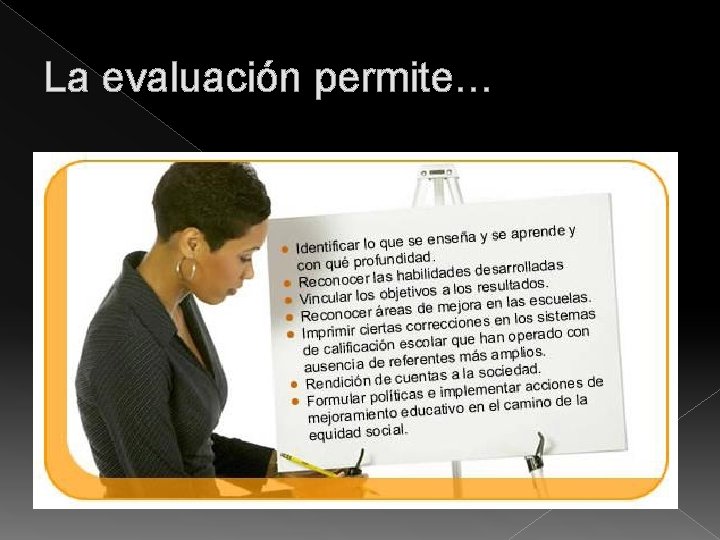 La evaluación permite…

- Identificar lo que se enseña y se aprende y con qué profundidad.
- Reconocer las habilidades desarrolladas
- Vincular los objetivos a los resultados.
- Reconocer áreas de mejora en las escuelas.
- Imprimir ciertas correcciones en los sistemas de calificación escolar que han operado con ausencia de referentes más amplios.
- Rendición de cuentas a la sociedad.
- Formular políticas e implementar acciones de mejoramiento educativo en el camino de la equidad social.